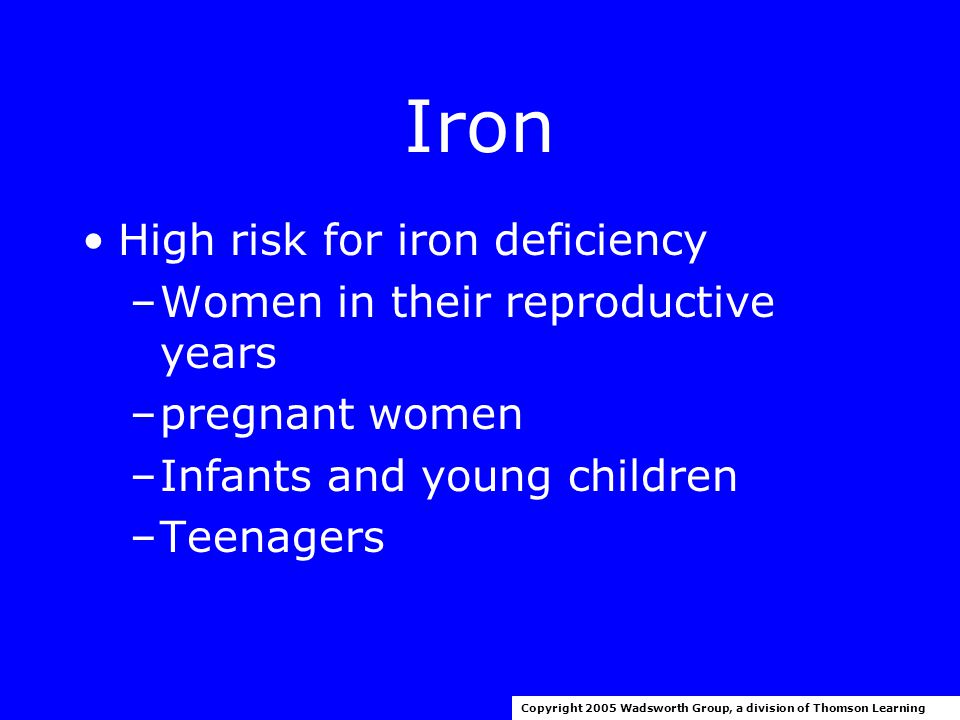 Iron

• High risk for iron deficiency
– Women in their reproductive years
– pregnant women
– Infants and young children
– Teenagers

Copyright 2005 Wadsworth Group, a division of Thomson Learning